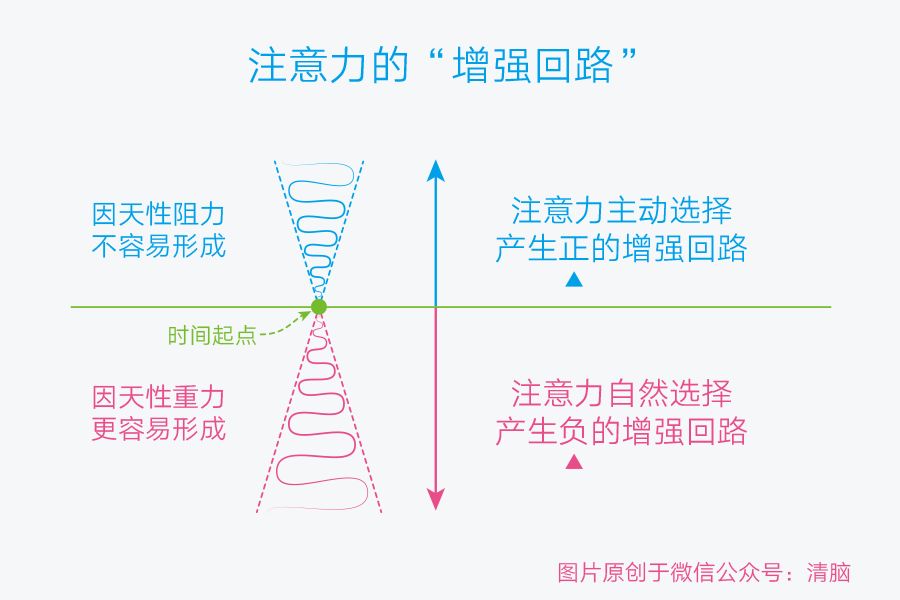 注意力的“增强回路”

因天性阻力
不容易形成

注意力主动选择
产生正的增强回路

时间起点

因天性重力
更容易形成

注意力自然选择
产生负的增强回路

图片原创于微信公众号：清脑